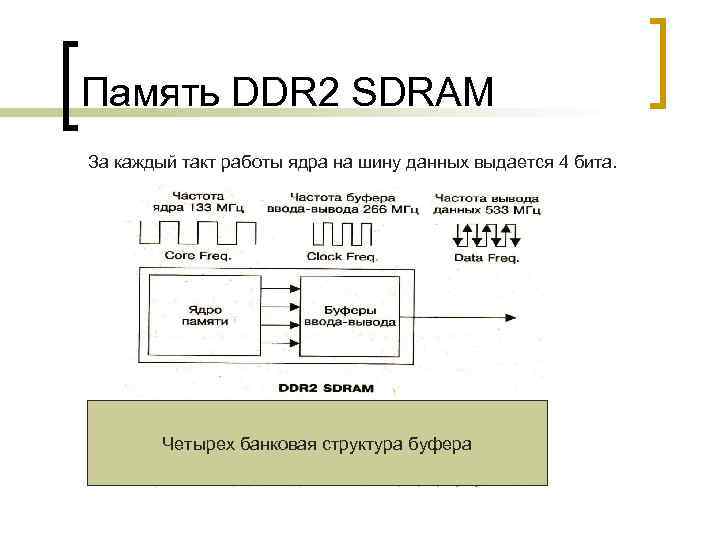 Память DDR2 SDRAM

За каждый такт работы ядра на шину данных выдается 4 бита.

Частота ядра 133 МГц

Частота буфера ввода-вывода 266 МГц

Частота вывода данных 533 МГц

Core Freq.

Clock Freq.

Data Freq.

Ядро памяти

Буферы ввода-вывода

DDR2 SDRAM

Четырех банковая структура буфера